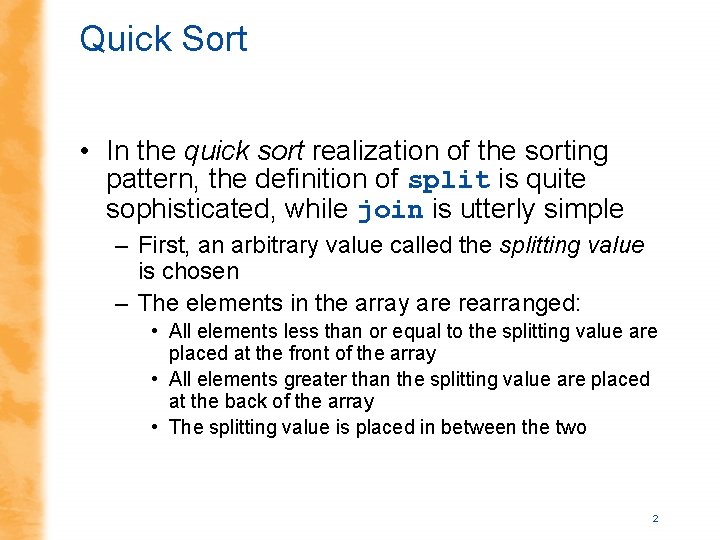 Quick Sort

• In the quick sort realization of the sorting pattern, the definition of split is quite sophisticated, while join is utterly simple

– First, an arbitrary value called the splitting value is chosen

– The elements in the array are rearranged:

• All elements less than or equal to the splitting value are placed at the front of the array

• All elements greater than the splitting value are placed at the back of the array

• The splitting value is placed in between the two

2